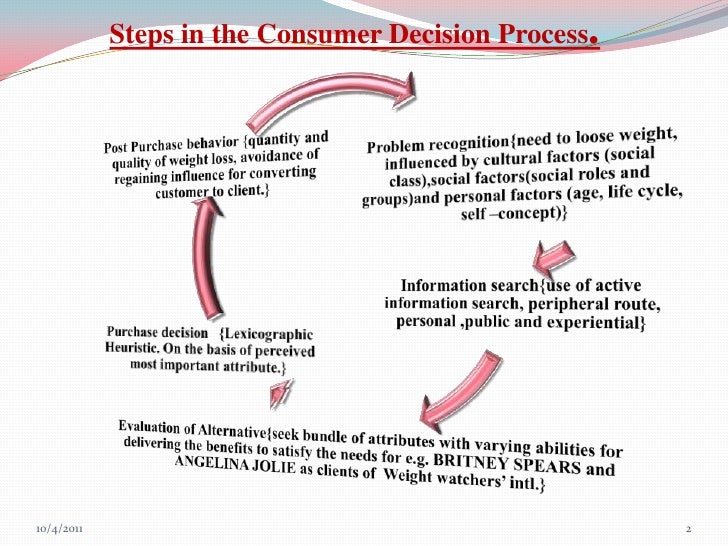 Steps in the Consumer Decision Process.

Problem recognition{need to loose weight, influenced by cultural factors (social class),social factors(social roles and groups)and personal factors (age, life cycle, self –concept)}

Information search{use of active information search, peripheral route, personal ,public and experiential}

Evaluation of Alternative{seek bundle of attributes with varying abilities for delivering the benefits to satisfy the needs for e.g. BRITNEY SPEARS and ANGELINA JOLIE as clients of Weight watchers' intl.}

Purchase decision {Lexicographic Heuristic. On the basis of perceived most important attribute.}

Post Purchase behavior {quantity and quality of weight loss, avoidance of regaining influence for converting customer to client.}

10/4/2011

2